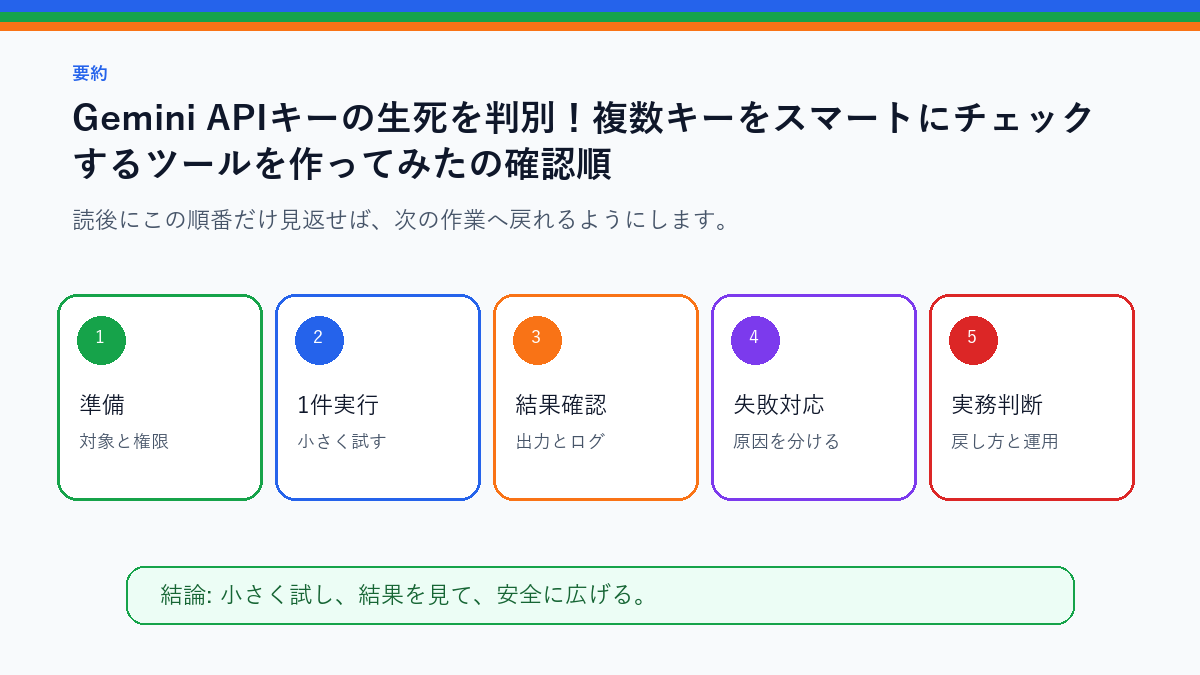 要約

Gemini APIキーの生死を判別！複数キーをスマートにチェックするツールを作ってみたの確認順

読後にこの順番だけ見返せば、次の作業へ戻れるようにします。

1
準備
対象と権限

2
1件実行
小さく試す

3
結果確認
出力とログ

4
失敗対応
原因を分ける

5
実務判断
戻し方と運用

結論: 小さく試し、結果を見て、安全に広げる。